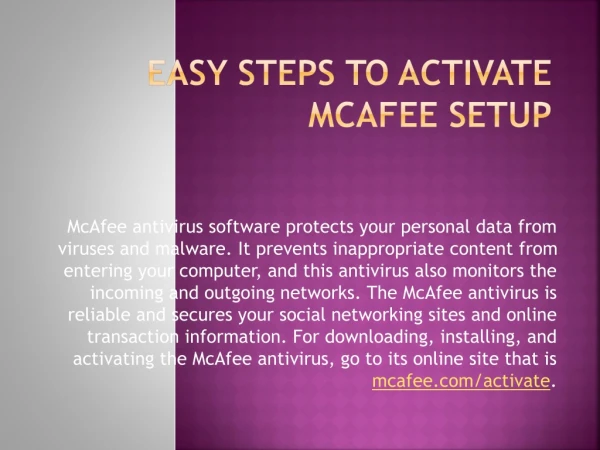 EASY STEPS TO ACTIVATE MCAFEE SETUP

McAfee antivirus software protects your personal data from viruses and malware. It prevents inappropriate content from entering your computer, and this antivirus also monitors the incoming and outgoing networks. The McAfee antivirus is reliable and secures your social networking sites and online transaction information. For downloading, installing, and activating the McAfee antivirus, go to its online site that is mcafee.com/activate.